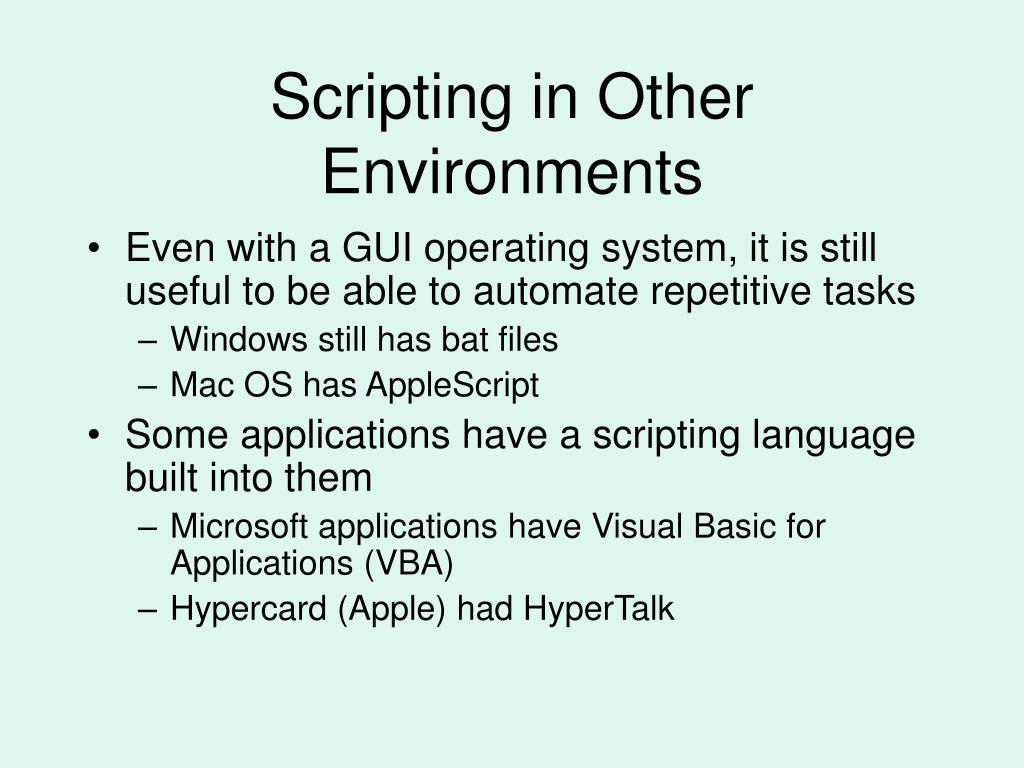 Scripting in Other Environments

• Even with a GUI operating system, it is still useful to be able to automate repetitive tasks
– Windows still has bat files
– Mac OS has AppleScript
• Some applications have a scripting language built into them
– Microsoft applications have Visual Basic for Applications (VBA)
– Hypercard (Apple) had HyperTalk